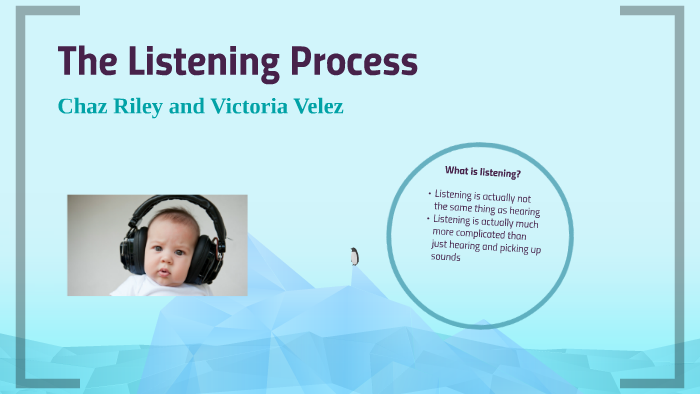 The Listening Process

Chaz Riley and Victoria Velez

What is listening?

• Listening is actually not the same thing as hearing
• Listening is actually much more complicated than just hearing and picking up sounds